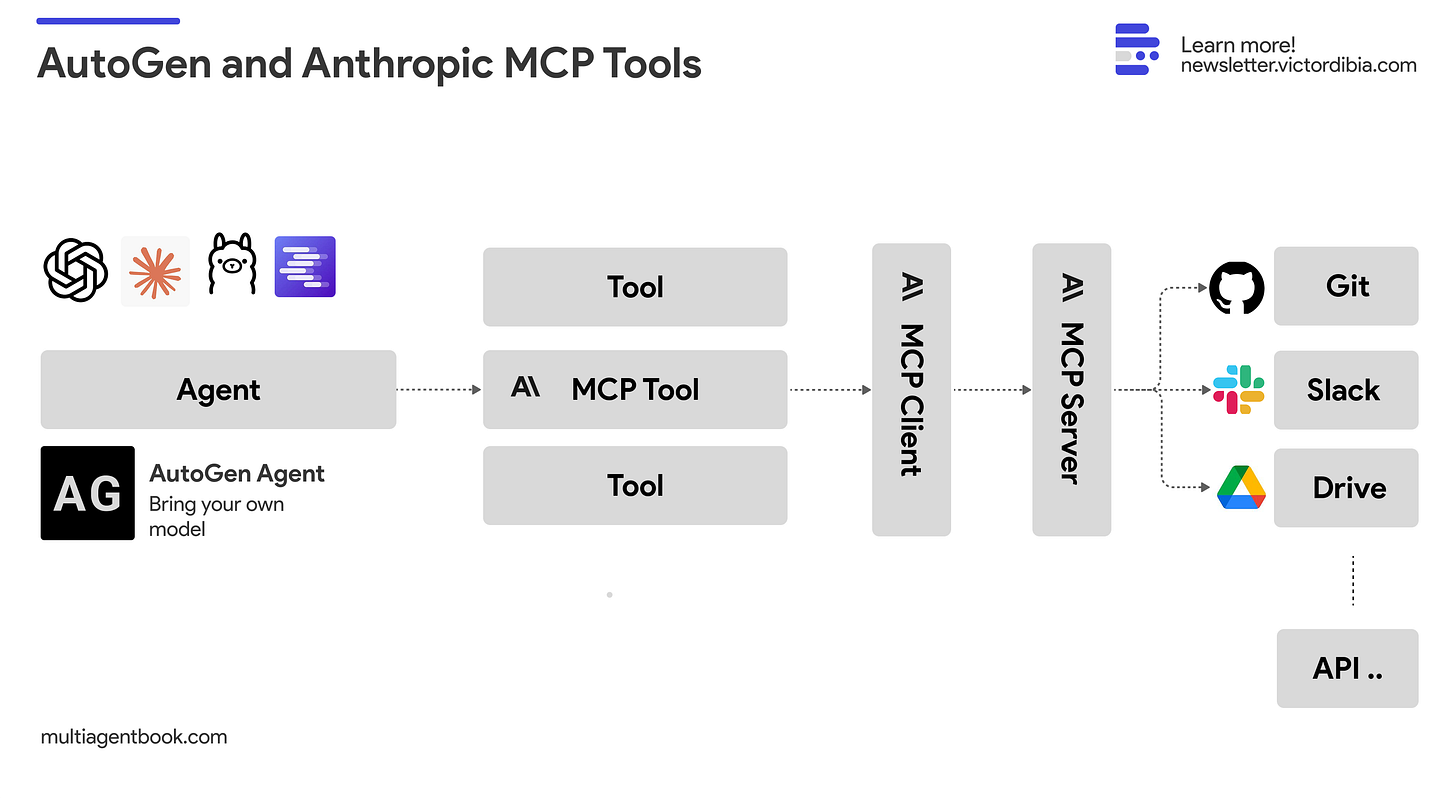 AutoGen and Anthropic MCP Tools

Learn more!
newsletter.victordibia.com

Agent

AG

AutoGen Agent
Bring your own model

Tool

MCP Tool

Tool

MCP Client

MCP Server

Git

Slack

Drive

API ..

multiagentbook.com